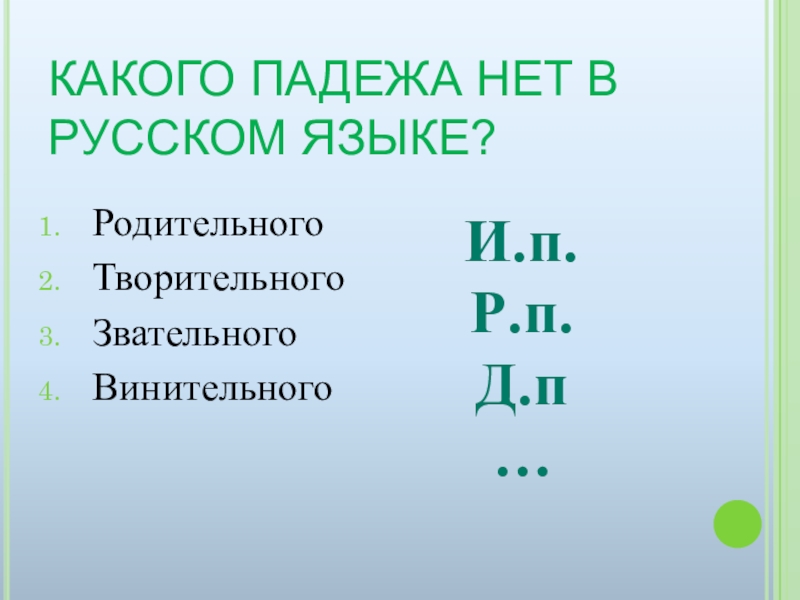 КАКОГО ПАДЕЖА НЕТ В РУССКОМ ЯЗЫКЕ?

1. Родительного
2. Творительного
3. Звательного
4. Винительного

И.п.
Р.п.
Д.п
…